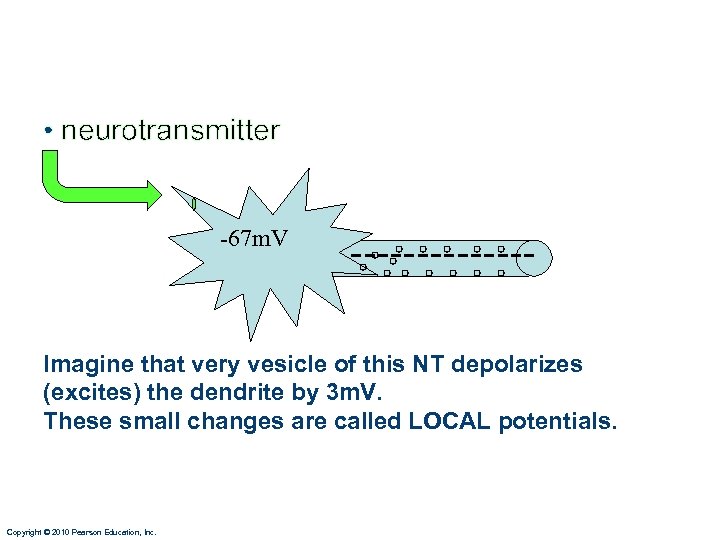 • neurotransmitter

-67mV

Imagine that very vesicle of this NT depolarizes (excites) the dendrite by 3mV.
These small changes are called LOCAL potentials.

Copyright © 2010 Pearson Education, Inc.